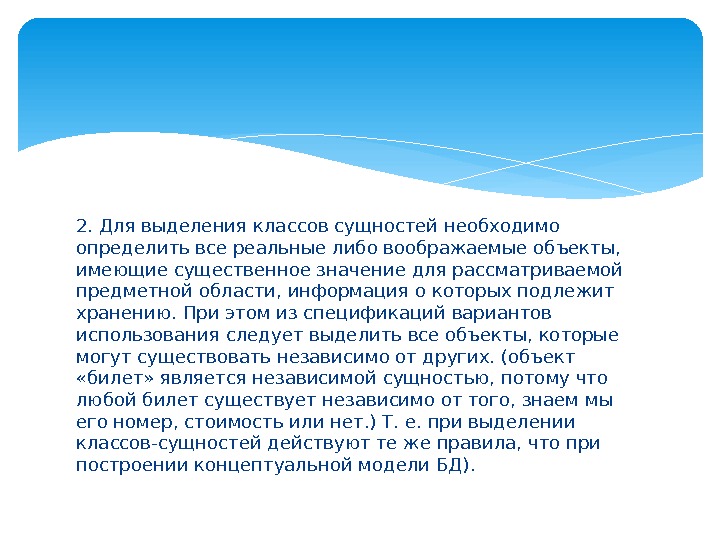 2. Для выделения классов сущностей необходимо определить все реальные либо воображаемые объекты, имеющие существенное значение для рассматриваемой предметной области, информация о которых подлежит хранению. При этом из спецификаций вариантов использования следует выделить все объекты, которые могут существовать независимо от других. (объект «билет» является независимой сущностью, потому что любой билет существует независимо от того, знаем мы его номер, стоимость или нет.) Т. е. при выделении классов-сущностей действуют те же правила, что при построении концептуальной модели БД).